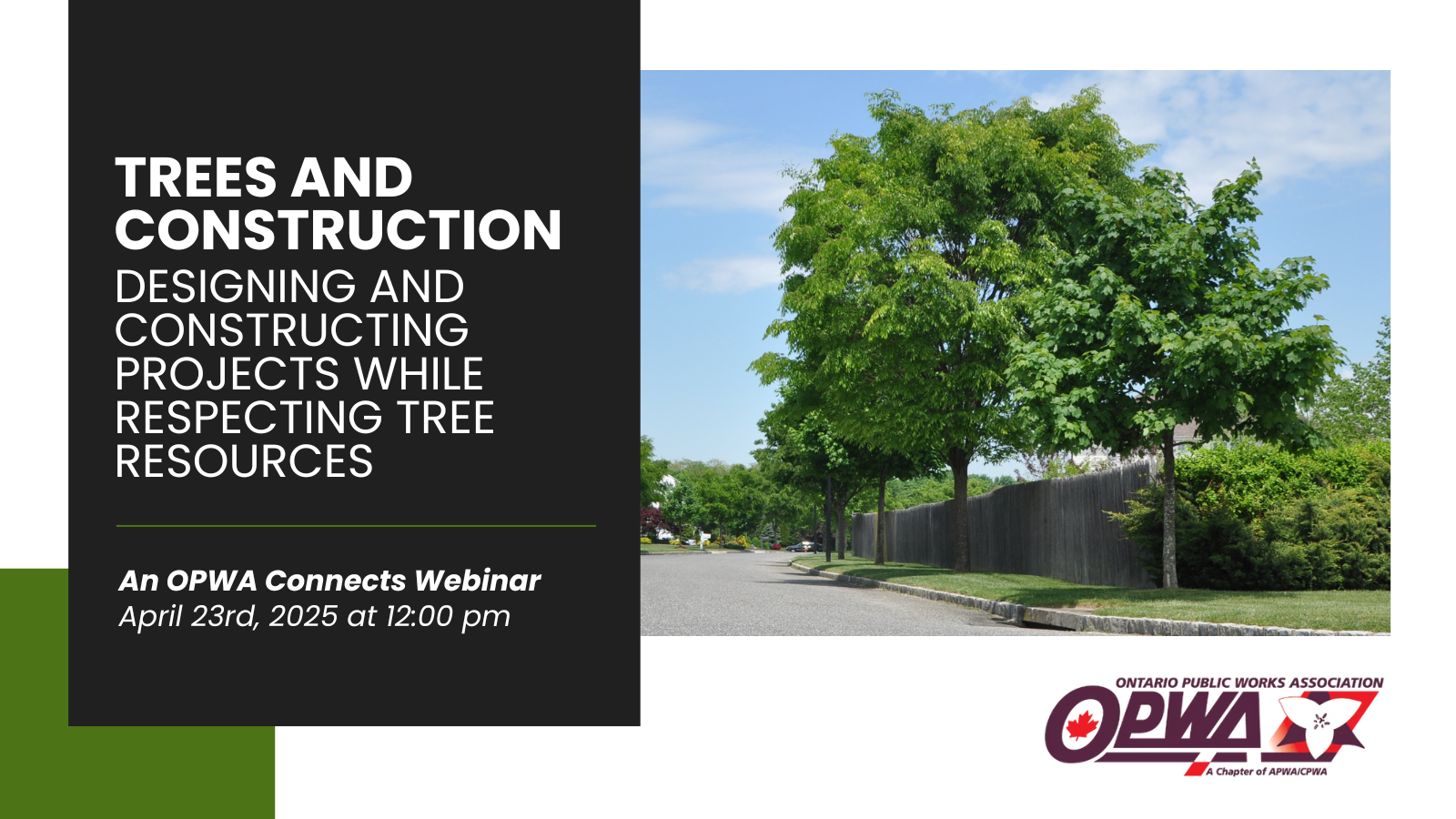 TREES AND CONSTRUCTION
DESIGNING AND CONSTRUCTING PROJECTS WHILE RESPECTING TREE RESOURCES

An OPWA Connects Webinar
April 23rd, 2025 at 12:00 pm

ONTARIO PUBLIC WORKS ASSOCIATION
OPWA
A Chapter of APWA/CPWA